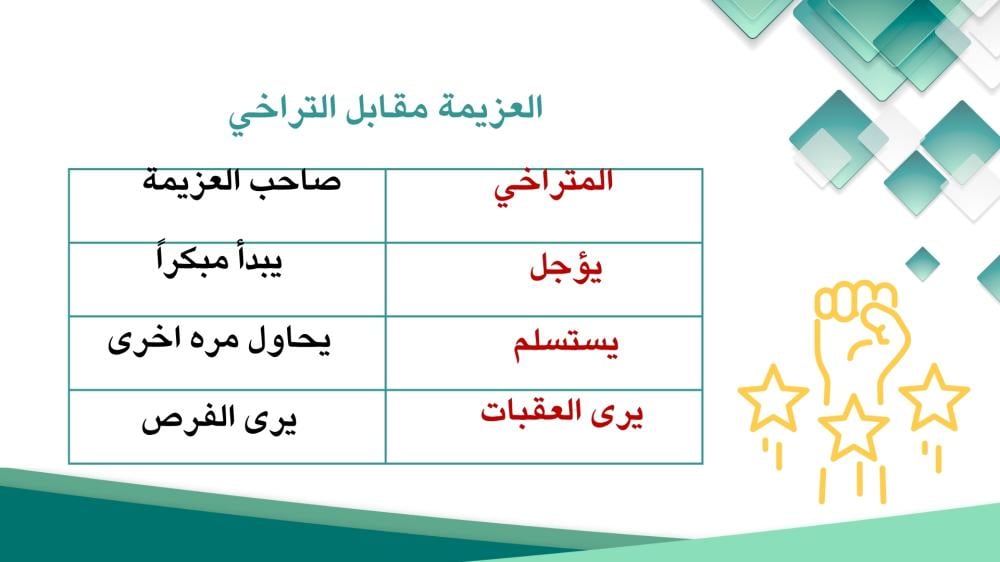 العزيمة مقابل التراخي

| المتراخي | صاحب العزيمة |
|---|---|
| يؤجل | يبدأ مبكراً |
| يستسلم | يحاول مره اخرى |
| يرى العقبات | يرى الفرص |